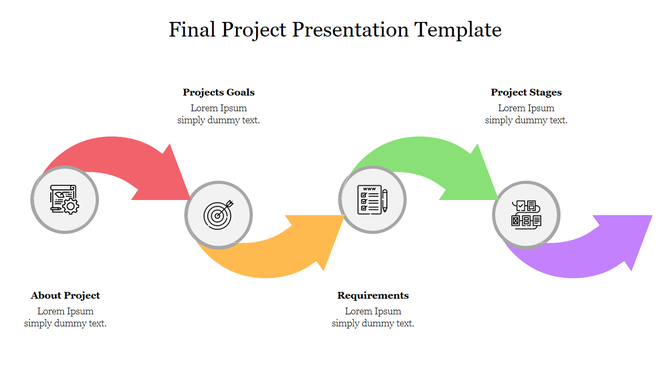 Final Project Presentation Template

Projects Goals
Lorem Ipsum simply dummy text.

Project Stages
Lorem Ipsum simply dummy text.

About Project
Lorem Ipsum simply dummy text.

Requirements
Lorem Ipsum simply dummy text.